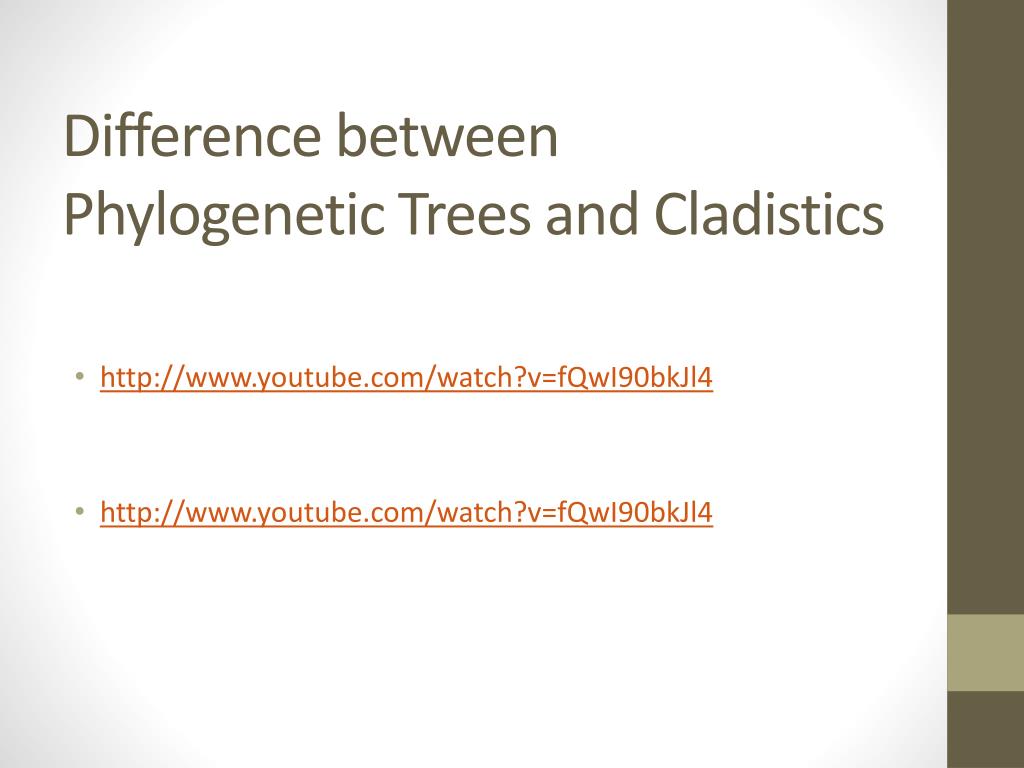 Difference between Phylogenetic Trees and Cladistics

• http://www.youtube.com/watch?v=fQwI90bkJl4

• http://www.youtube.com/watch?v=fQwI90bkJl4